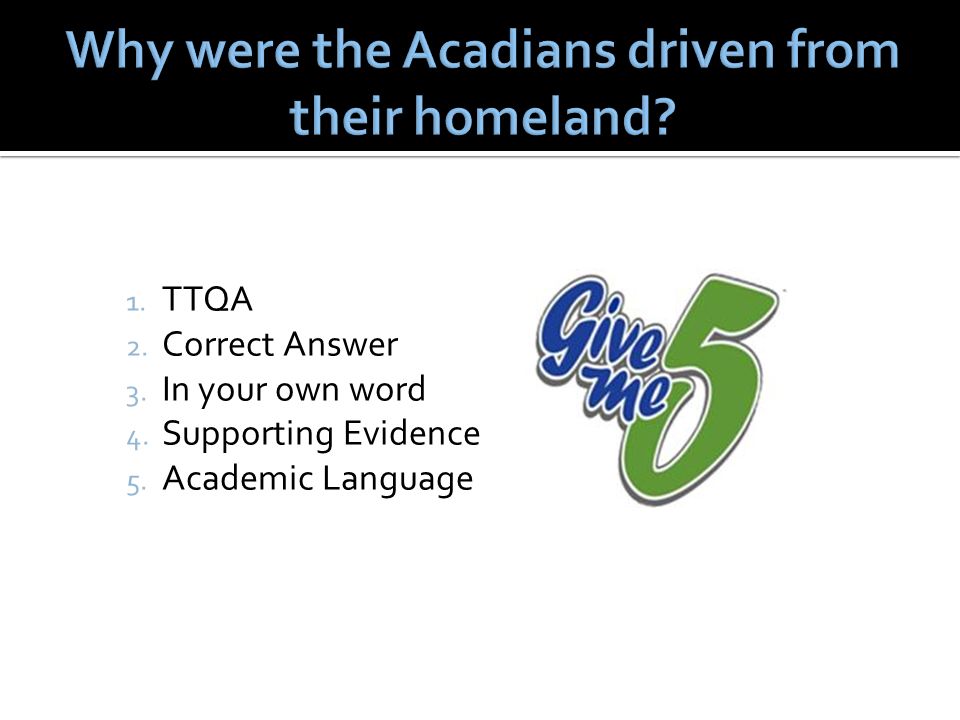 Why were the Acadians driven from their homeland?

1. TTQA
2. Correct Answer
3. In your own word
4. Supporting Evidence
5. Academic Language

Give me 5